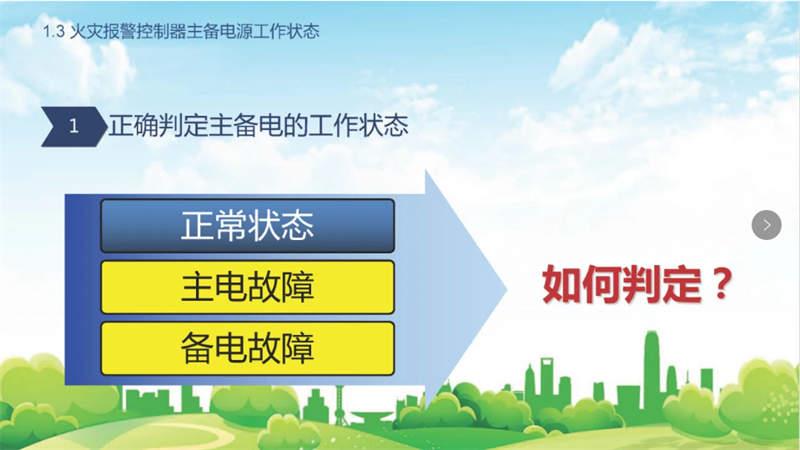 1.3 火灾报警控制器主备电源工作状态

1 正确判定主备电的工作状态

正常状态

主电故障

备电故障

如何判定？